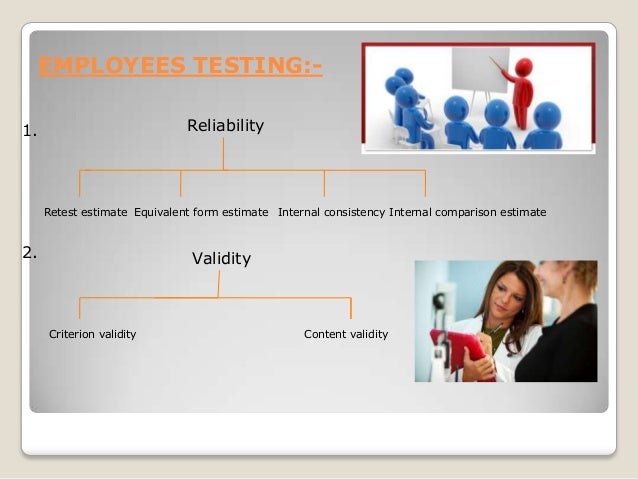 EMPLOYEES TESTING:-

1. Reliability

Retest estimate Equivalent form estimate Internal consistency Internal comparison estimate

2. Validity

Criterion validity Content validity